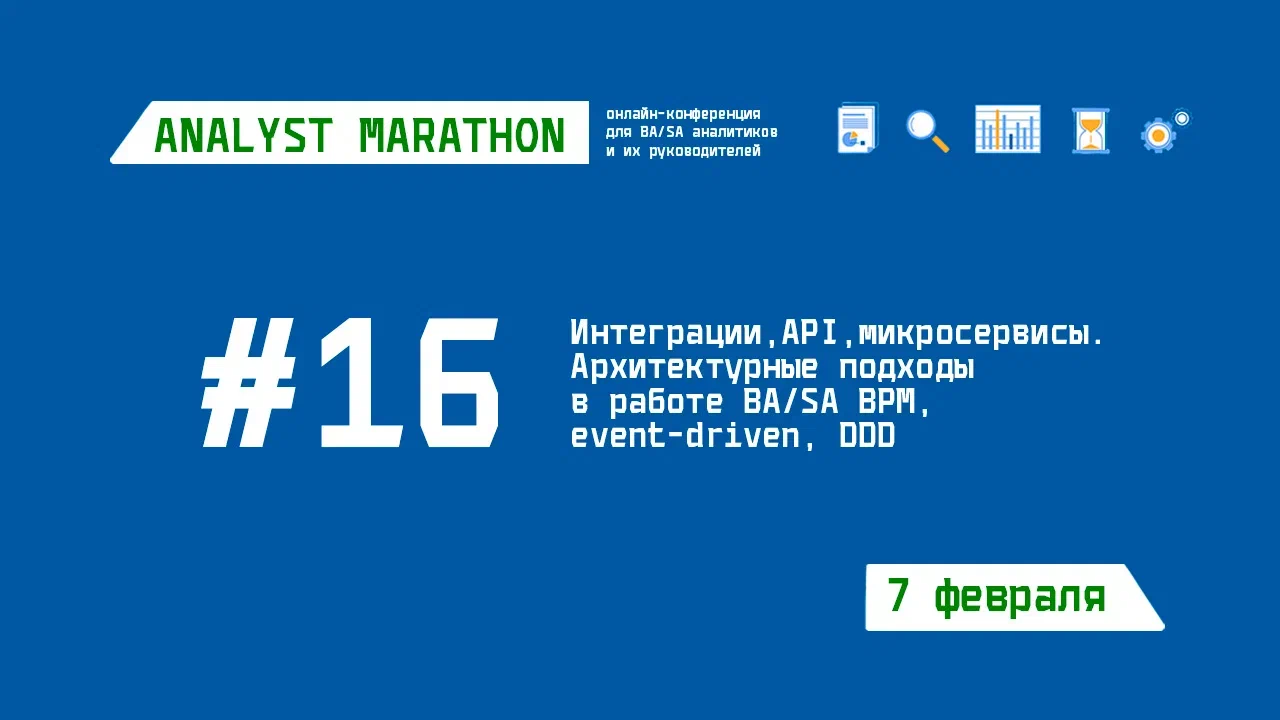 ANALYST MARATHON

онлайн-конференция для BA/SA аналитиков и их руководителей

#16

Интеграции,API,микросервисы. Архитектурные подходы в работе BA/SA BPM, event-driven, DDD

7 февраля